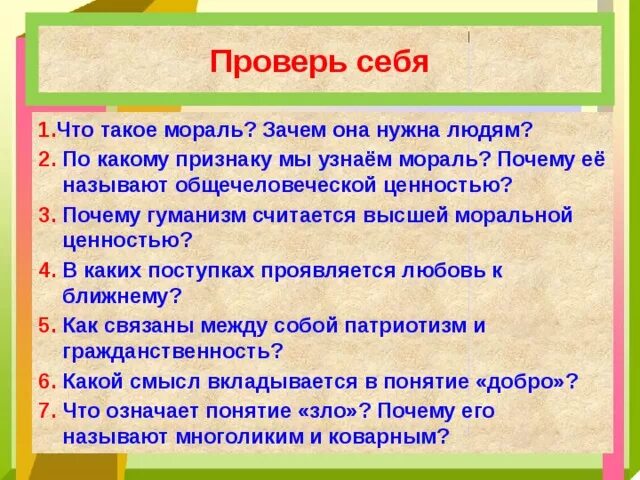 Проверь себя

1.Что такое мораль? Зачем она нужна людям?
2. По какому признаку мы узнаём мораль? Почему её называют общечеловеческой ценностью?
3. Почему гуманизм считается высшей моральной ценностью?
4. В каких поступках проявляется любовь к ближнему?
5. Как связаны между собой патриотизм и гражданственность?
6. Какой смысл вкладывается в понятие «добро»?
7. Что означает понятие «зло»? Почему его называют многоликим и коварным?